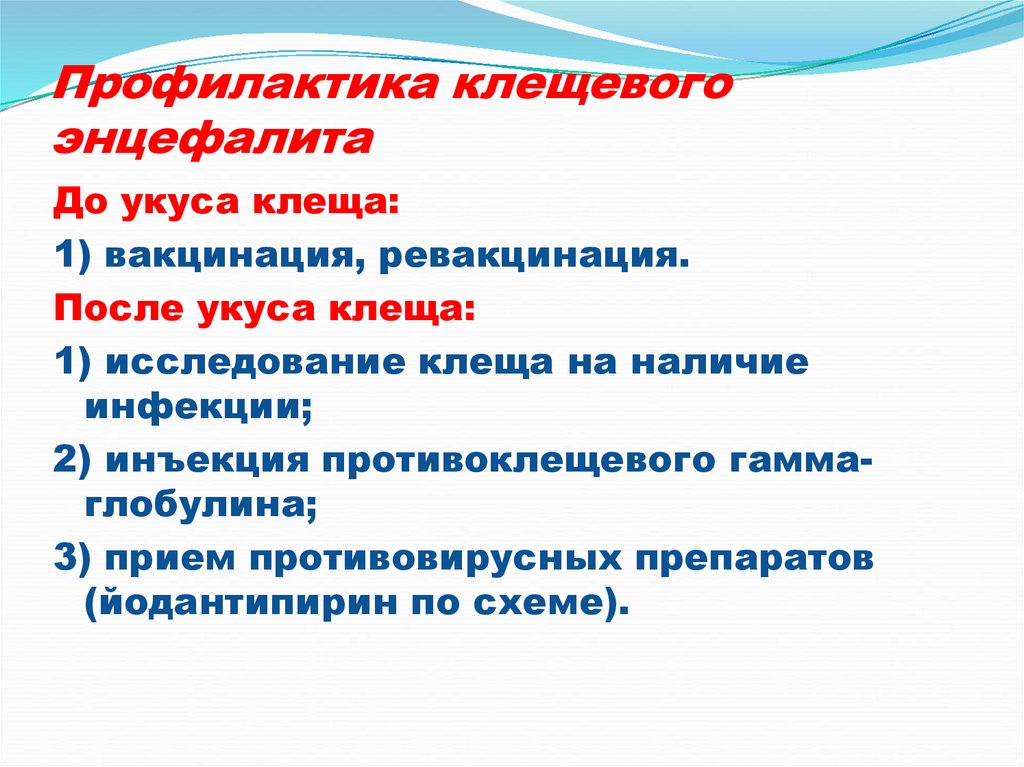 Профилактика клещевого энцефалита

До укуса клеща:

1) вакцинация, ревакцинация.

После укуса клеща:

1) исследование клеща на наличие инфекции;

2) инъекция противоклещевого гамма-глобулина;

3) прием противовирусных препаратов (йодантипирин по схеме).